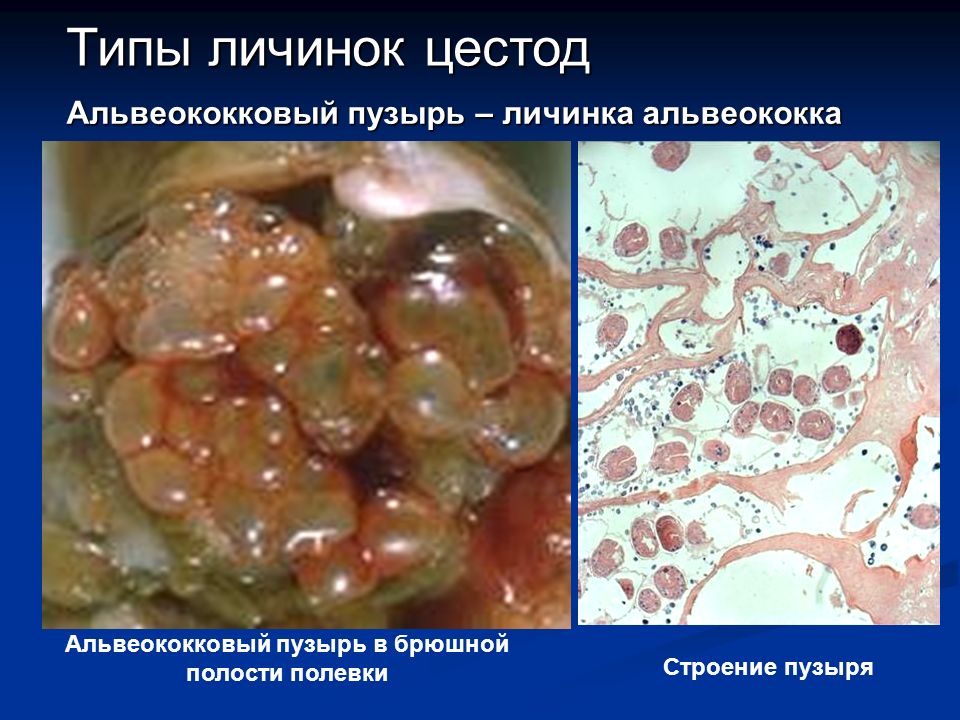 Типы личинок цестод

Альвеококковый пузырь – личинка альвеококка

Альвеококковый пузырь в брюшной полости полевки

Строение пузыря